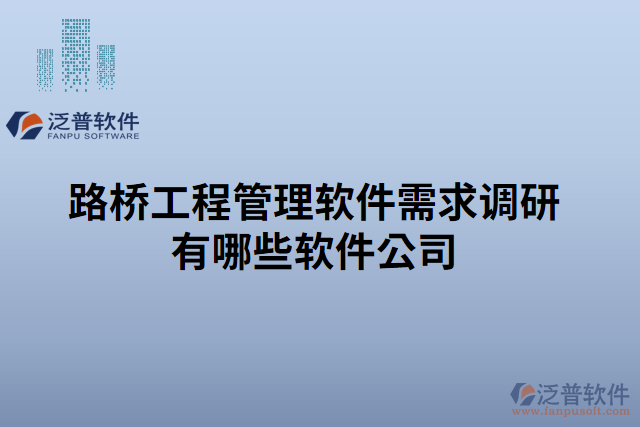 泛普软件
FANPU SOFTWARE

路桥工程管理软件需求调研有哪些软件公司

泛普软件
www.fanpusoft.com